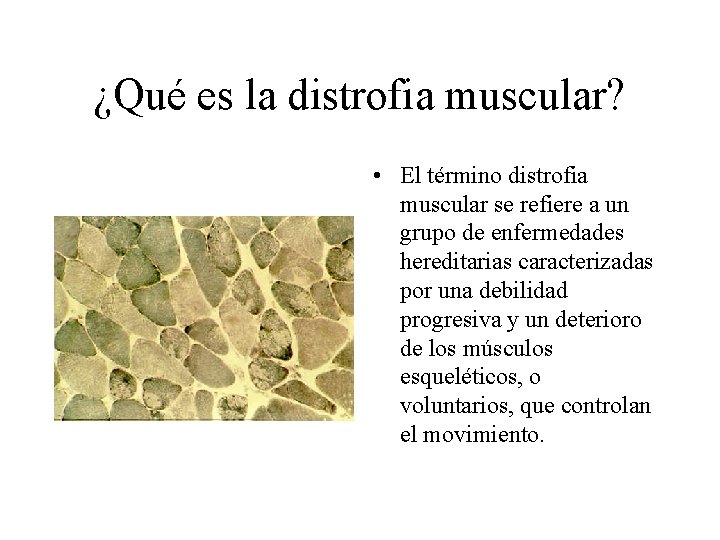 ¿Qué es la distrofia muscular?

• El término distrofia muscular se refiere a un grupo de enfermedades hereditarias caracterizadas por una debilidad progresiva y un deterioro de los músculos esqueléticos, o voluntarios, que controlan el movimiento.